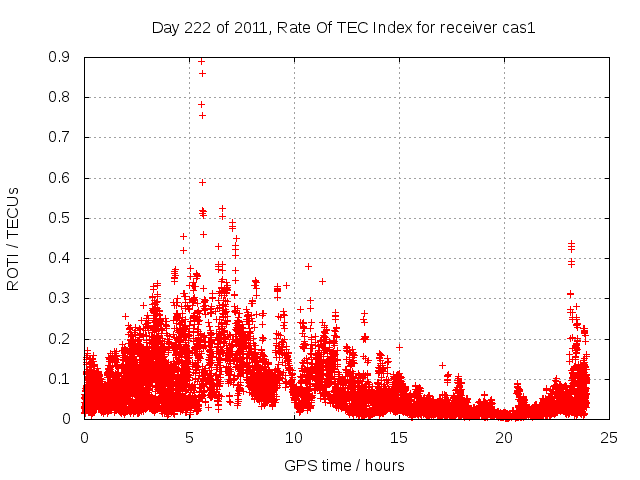 Day 222 of 2011, Rate Of TEC Index for receiver cas1

ROTI / TECUs

0.9
0.8
0.7
0.6
0.5
0.4
0.3
0.2
0.1
0

0
5
10
15
20
25

GPS time / hours